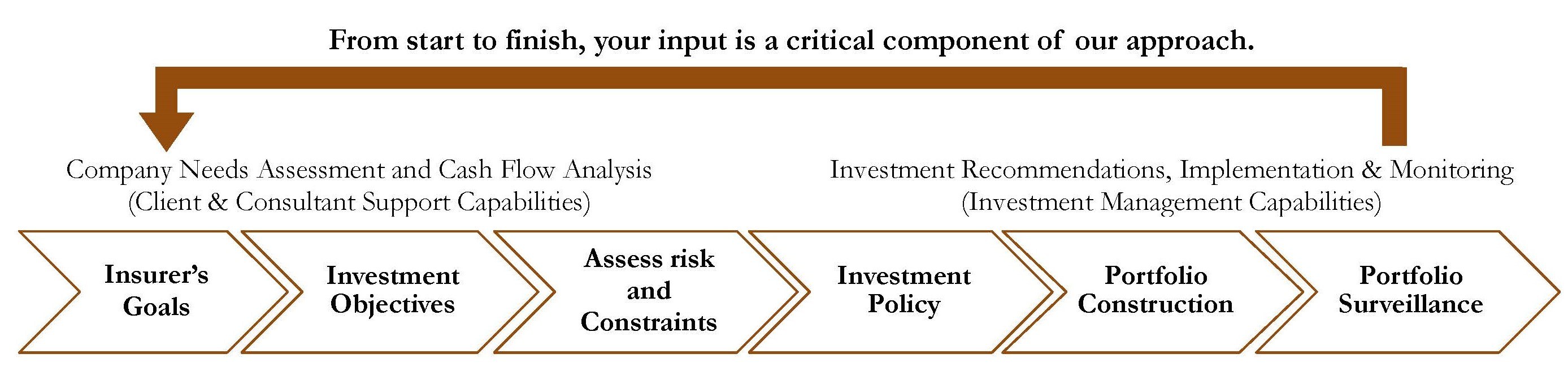 From start to finish, your input is a critical component of our approach.

Company Needs Assessment and Cash Flow Analysis
(Client & Consultant Support Capabilities)

Investment Recommendations, Implementation & Monitoring
(Investment Management Capabilities)

Insurer's Goals

Investment Objectives

Assess risk and Constraints

Investment Policy

Portfolio Construction

Portfolio Surveillance